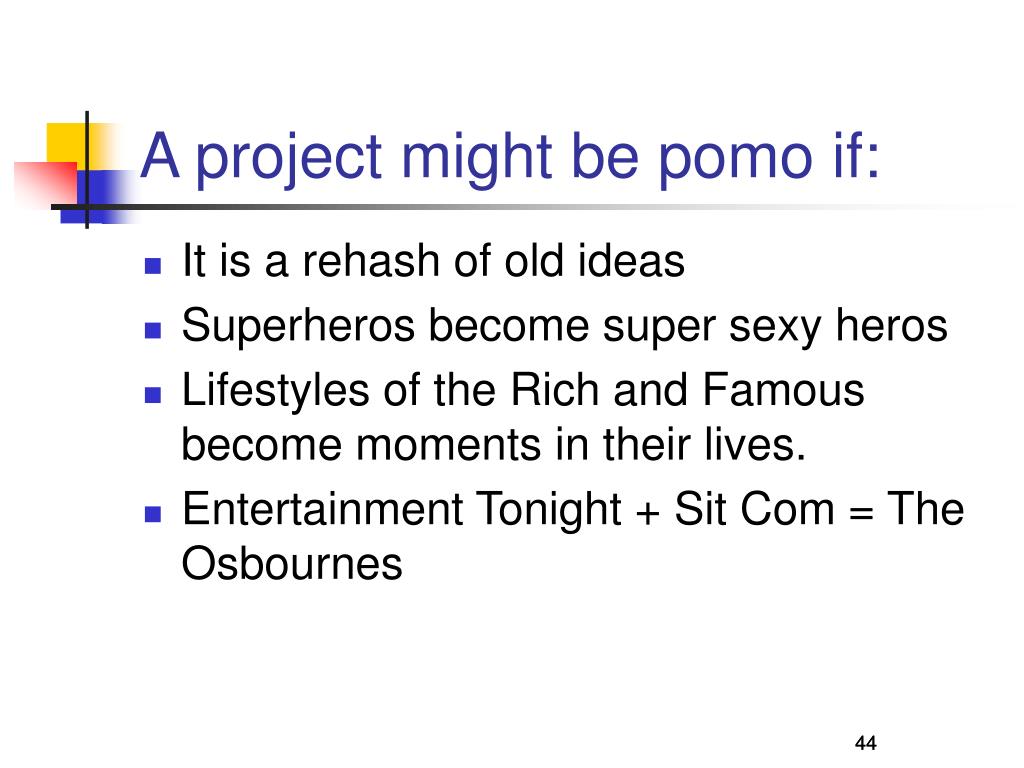 A project might be pomo if:

- It is a rehash of old ideas
- Superheros become super sexy heros
- Lifestyles of the Rich and Famous become moments in their lives.
- Entertainment Tonight + Sit Com = The Osbournes

44